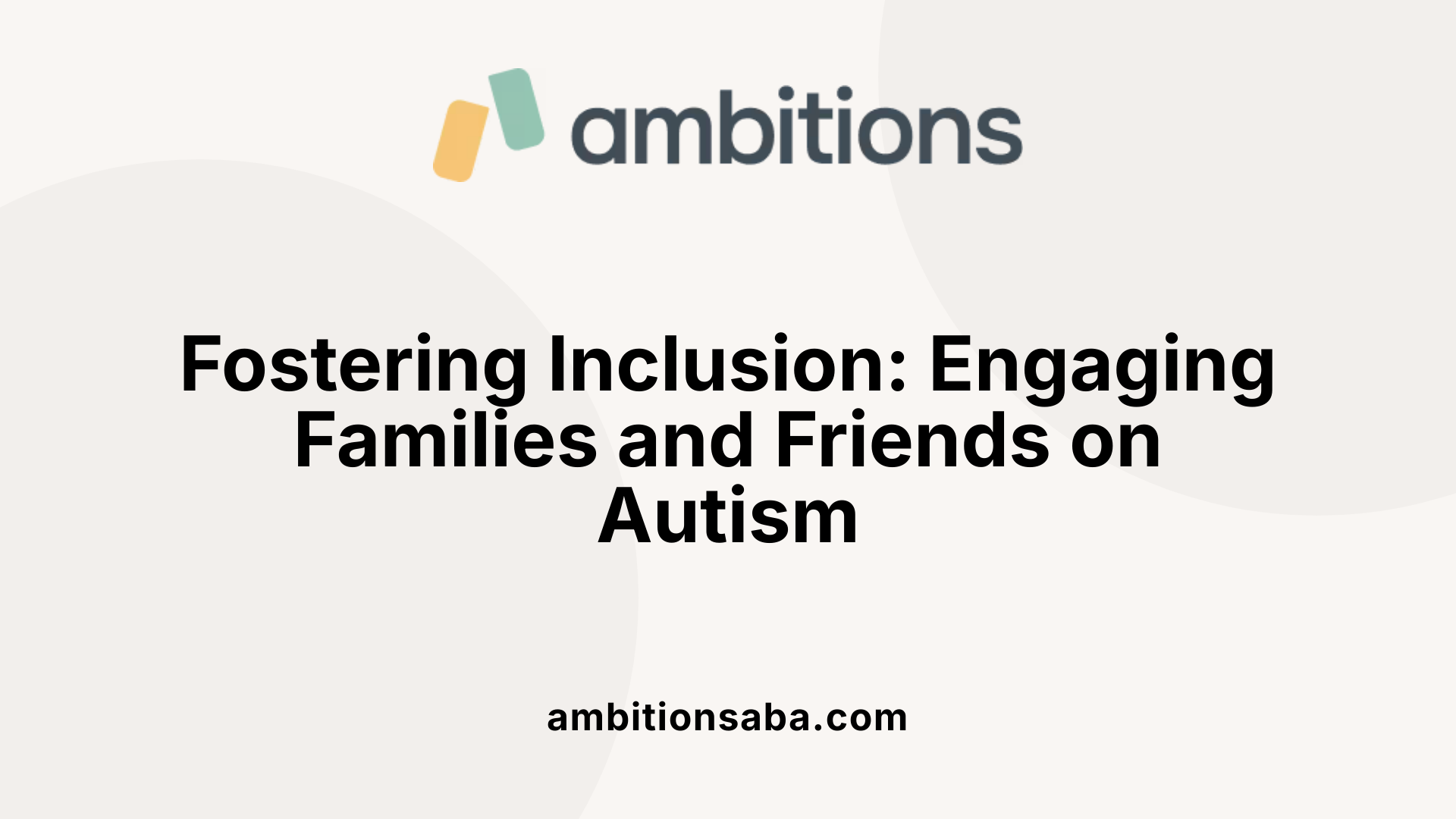 ambitions

Fostering Inclusion: Engaging Families and Friends on Autism

ambitionsaba.com